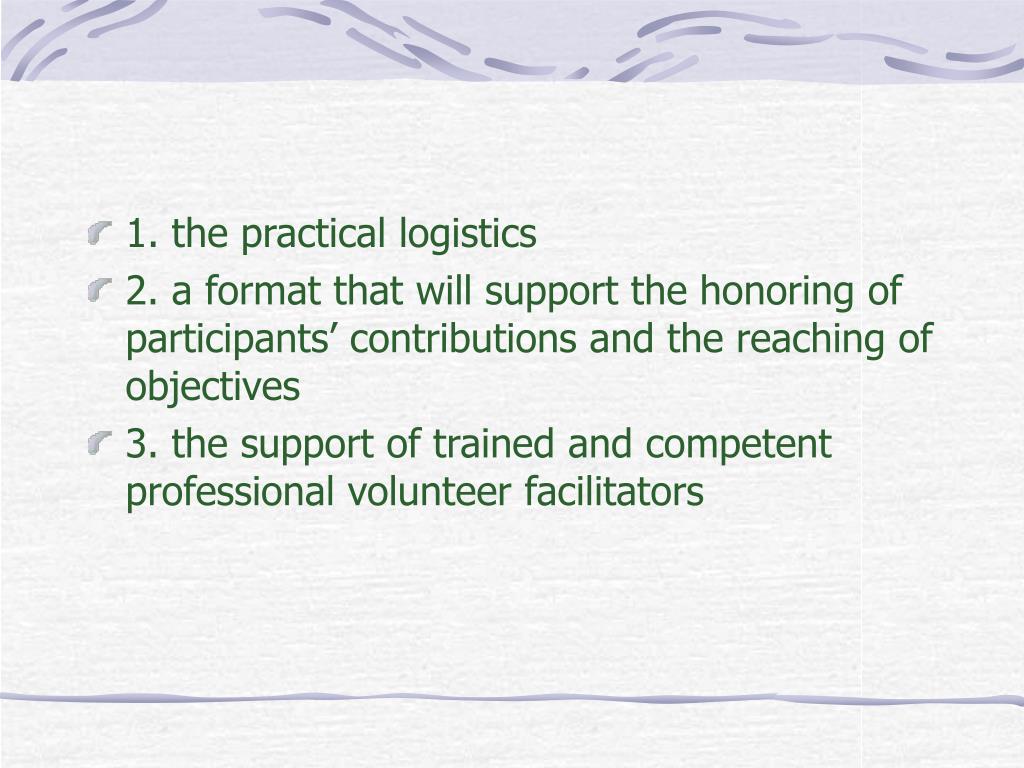 1. the practical logistics

2. a format that will support the honoring of participants’ contributions and the reaching of objectives

3. the support of trained and competent professional volunteer facilitators